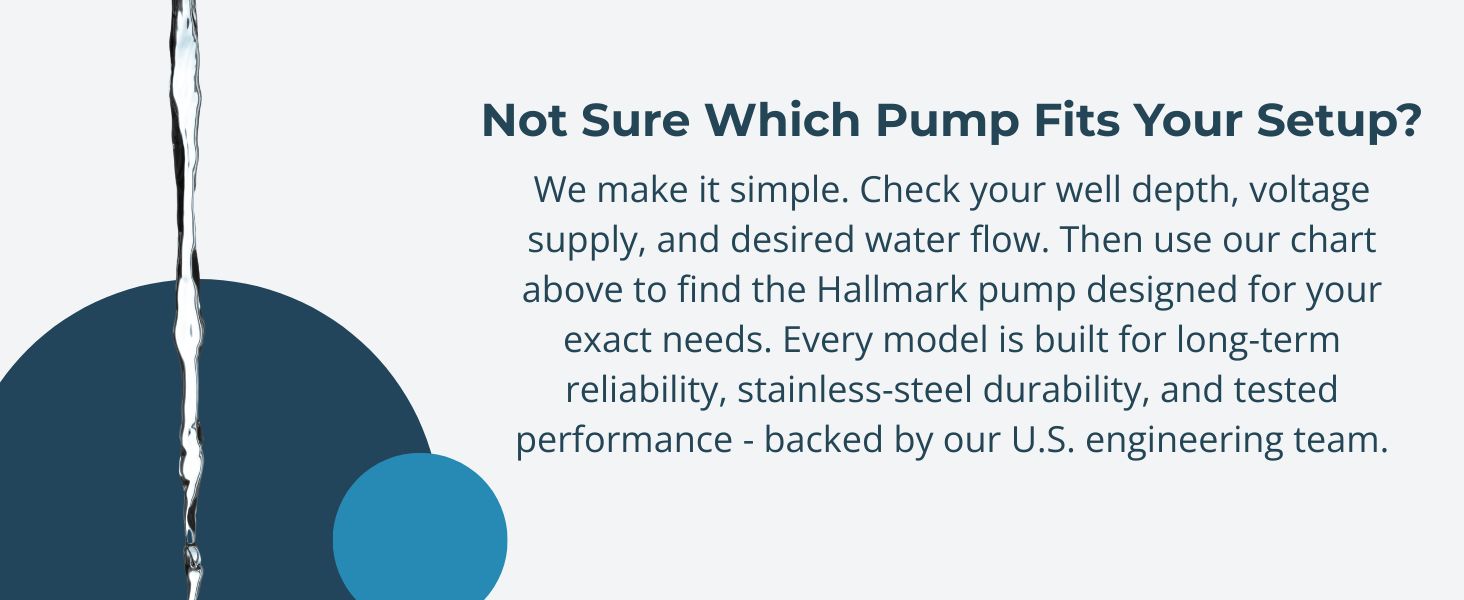 Not Sure Which Pump Fits Your Setup?

We make it simple. Check your well depth, voltage supply, and desired water flow. Then use our chart above to find the Hallmark pump designed for your exact needs. Every model is built for long-term reliability, stainless-steel durability, and tested performance - backed by our U.S. engineering team.